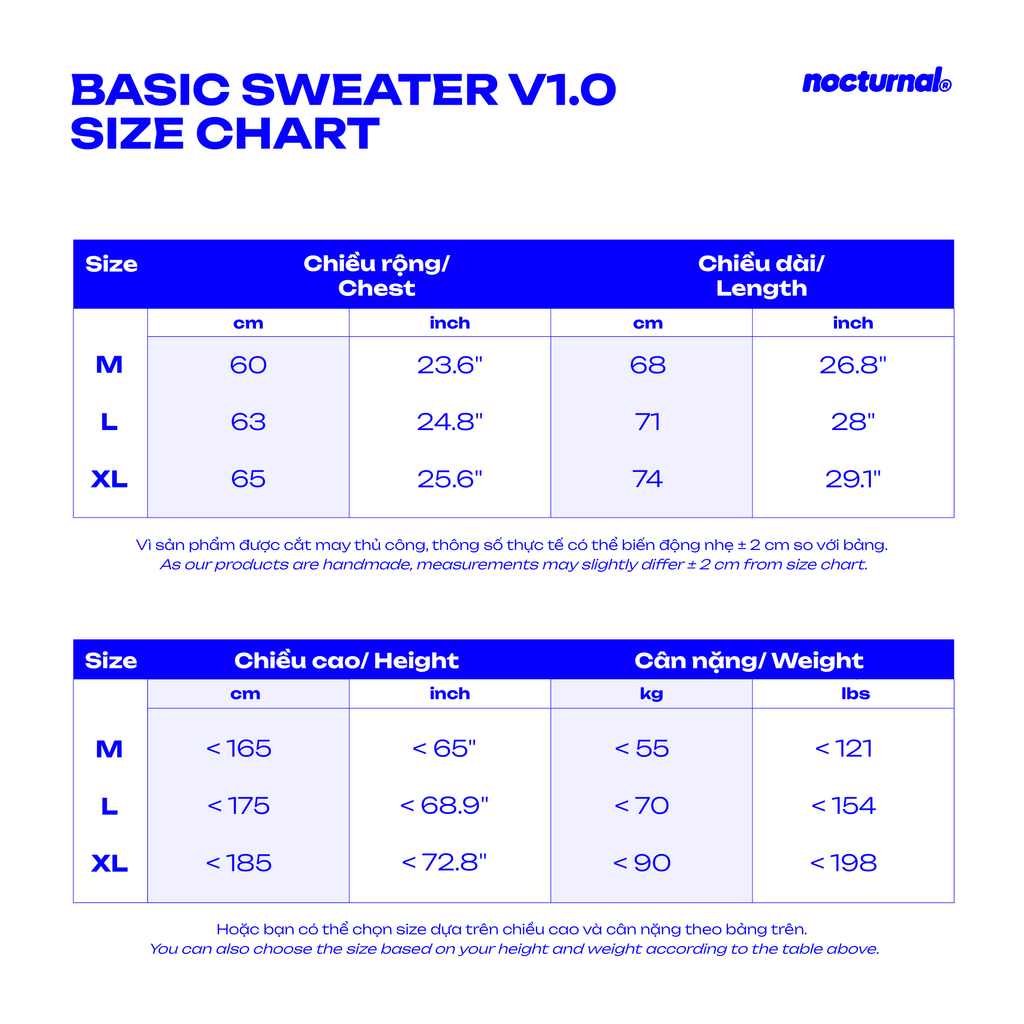 BASIC SWEATER V1.0
SIZE CHART

nocturnal®

| Size | Chiều rộng/ Chest | | Chiều dài/ Length | |
|---|---|---|---|---|
| | cm | inch | cm | inch |
| M | 60 | 23.6" | 68 | 26.8" |
| L | 63 | 24.8" | 71 | 28" |
| XL | 65 | 25.6" | 74 | 29.1" |

Vì sản phẩm được cắt may thủ công, thông số thực tế có thể biến động nhẹ ± 2 cm so với bảng.
As our products are handmade, measurements may slightly differ ± 2 cm from size chart.

| Size | Chiều cao/ Height | | Cân nặng/ Weight | |
|---|---|---|---|---|
| | cm | inch | kg | lbs |
| M | < 165 | < 65" | < 55 | < 121 |
| L | < 175 | < 68.9" | < 70 | < 154 |
| XL | < 185 | < 72.8" | < 90 | < 198 |

Hoặc bạn có thể chọn size dựa trên chiều cao và cân nặng theo bảng trên.
You can also choose the size based on your height and weight according to the table above.